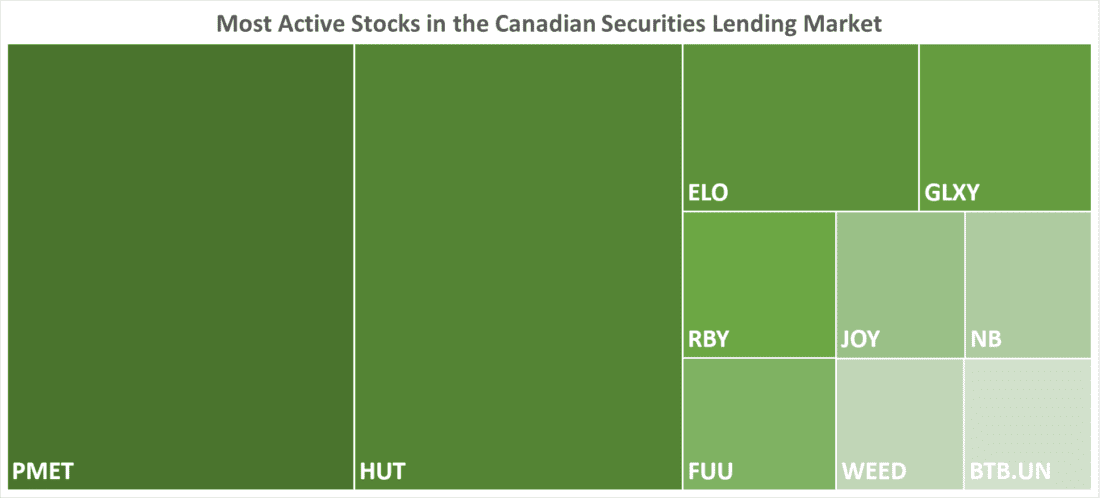 Most Active Stocks in the Canadian Securities Lending Market

PMET

HUT

ELO

GLXY

RBY

JOY

NB

FUU

WEED

BTB.UN